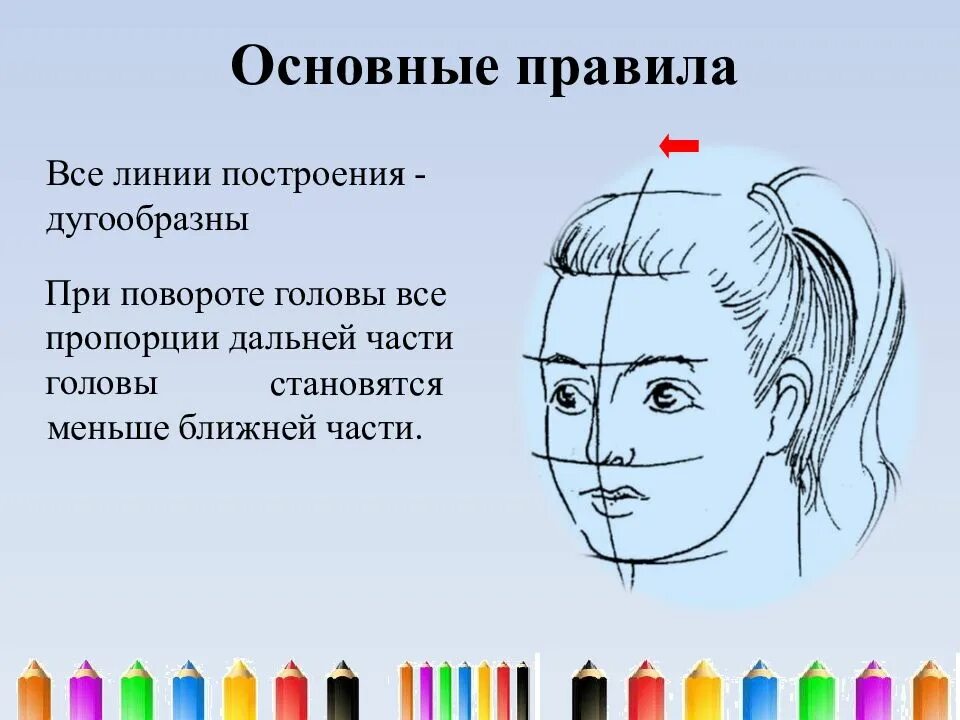 Основные правила

Все линии построения - дугообразны

При повороте головы все пропорции дальней части головы становятся меньше ближней части.